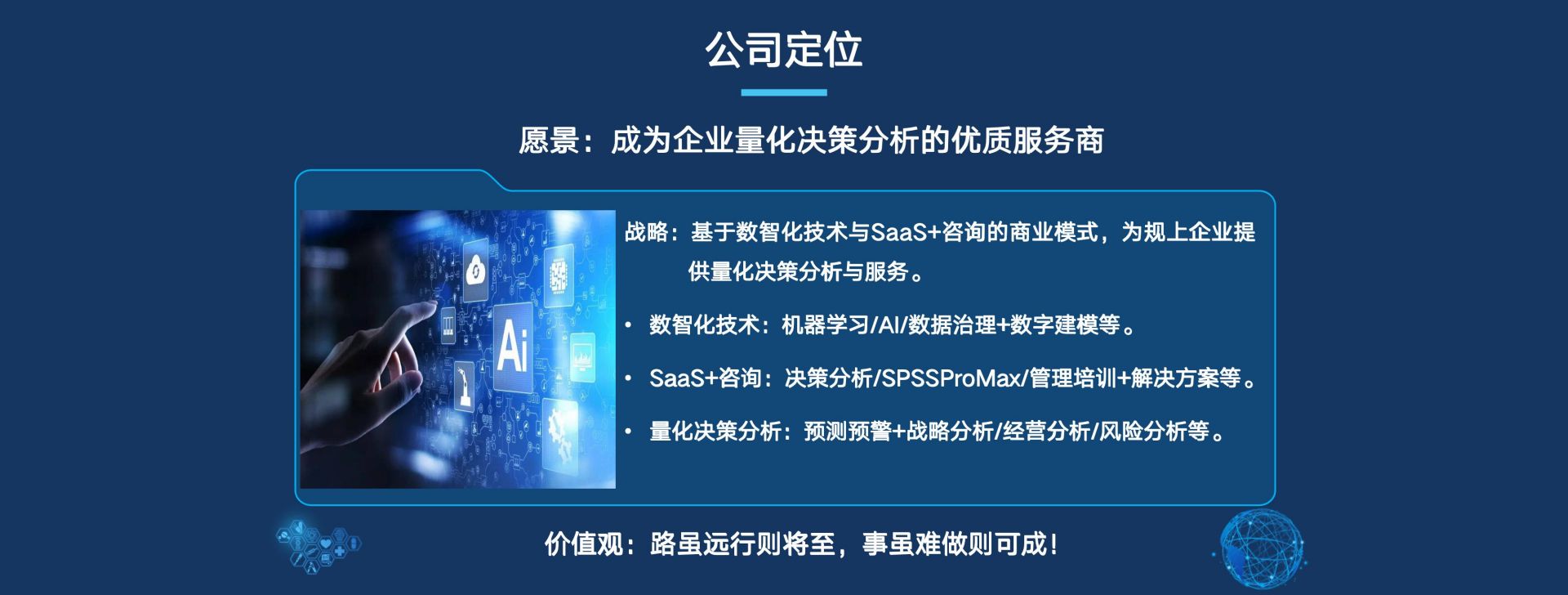 公司定位

愿景：成为企业量化决策分析的优质服务商

Ai

战略：基于数智化技术与SaaS+咨询的商业模式，为规上企业提供量化决策分析与服务。

• 数智化技术：机器学习/AI/数据治理+数字建模等。

• SaaS+咨询：决策分析/SPSSProMax/管理培训+解决方案等。

• 量化决策分析：预测预警+战略分析/经营分析/风险分析等。

价值观：路虽远行则将至，事虽难做则可成！